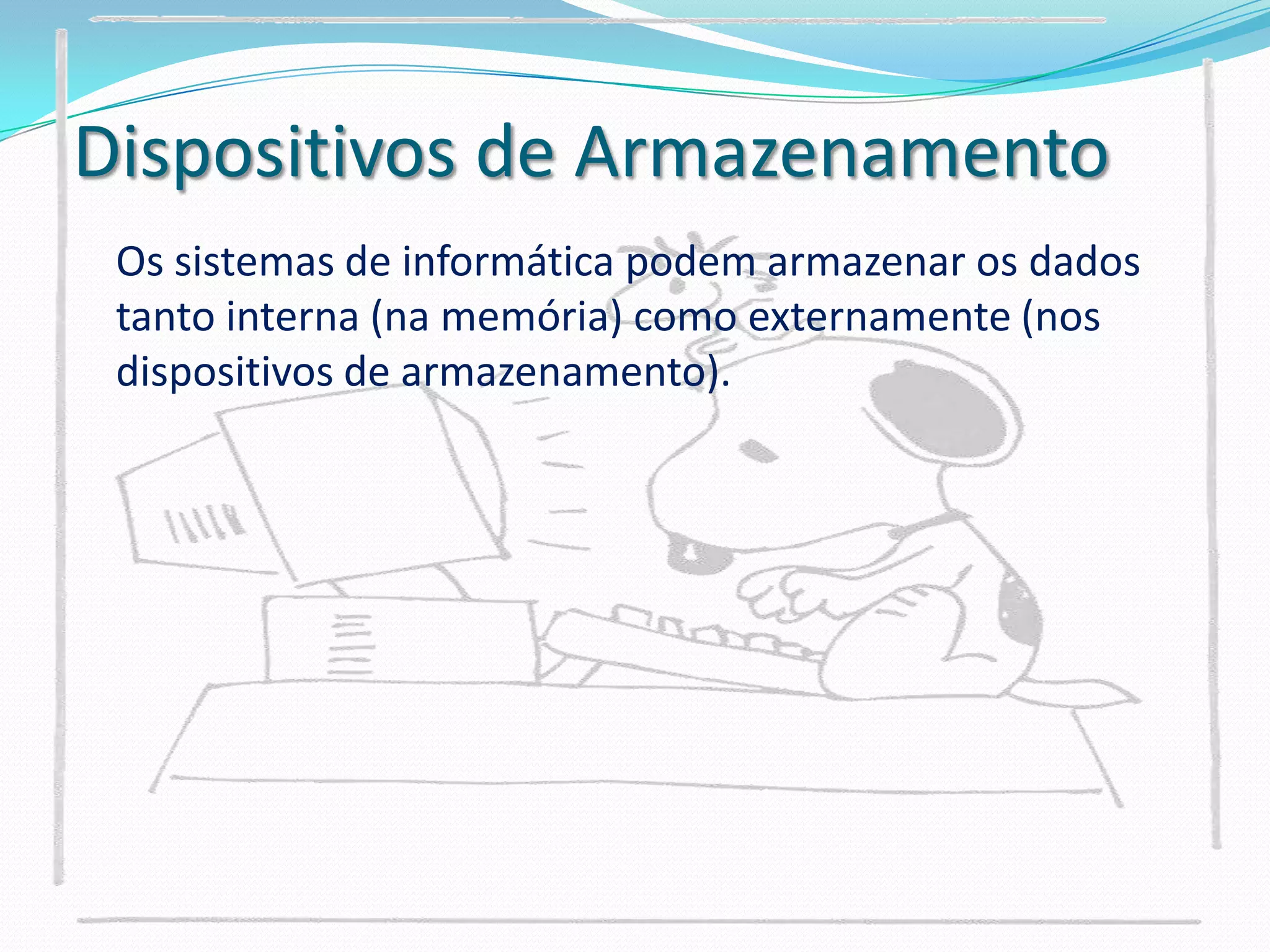 Dispositivos de Armazenamento

Os sistemas de informática podem armazenar os dados tanto interna (na memória) como externamente (nos dispositivos de armazenamento).